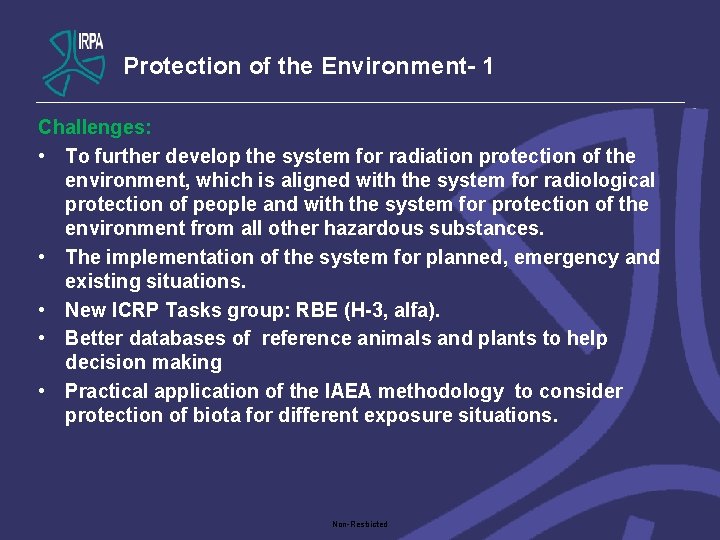 IRPA

Protection of the Environment- 1

Challenges:

• To further develop the system for radiation protection of the environment, which is aligned with the system for radiological protection of people and with the system for protection of the environment from all other hazardous substances.
• The implementation of the system for planned, emergency and existing situations.
• New ICRP Tasks group: RBE (H-3, alfa).
• Better databases of reference animals and plants to help decision making
• Practical application of the IAEA methodology to consider protection of biota for different exposure situations.

Non-Restricted